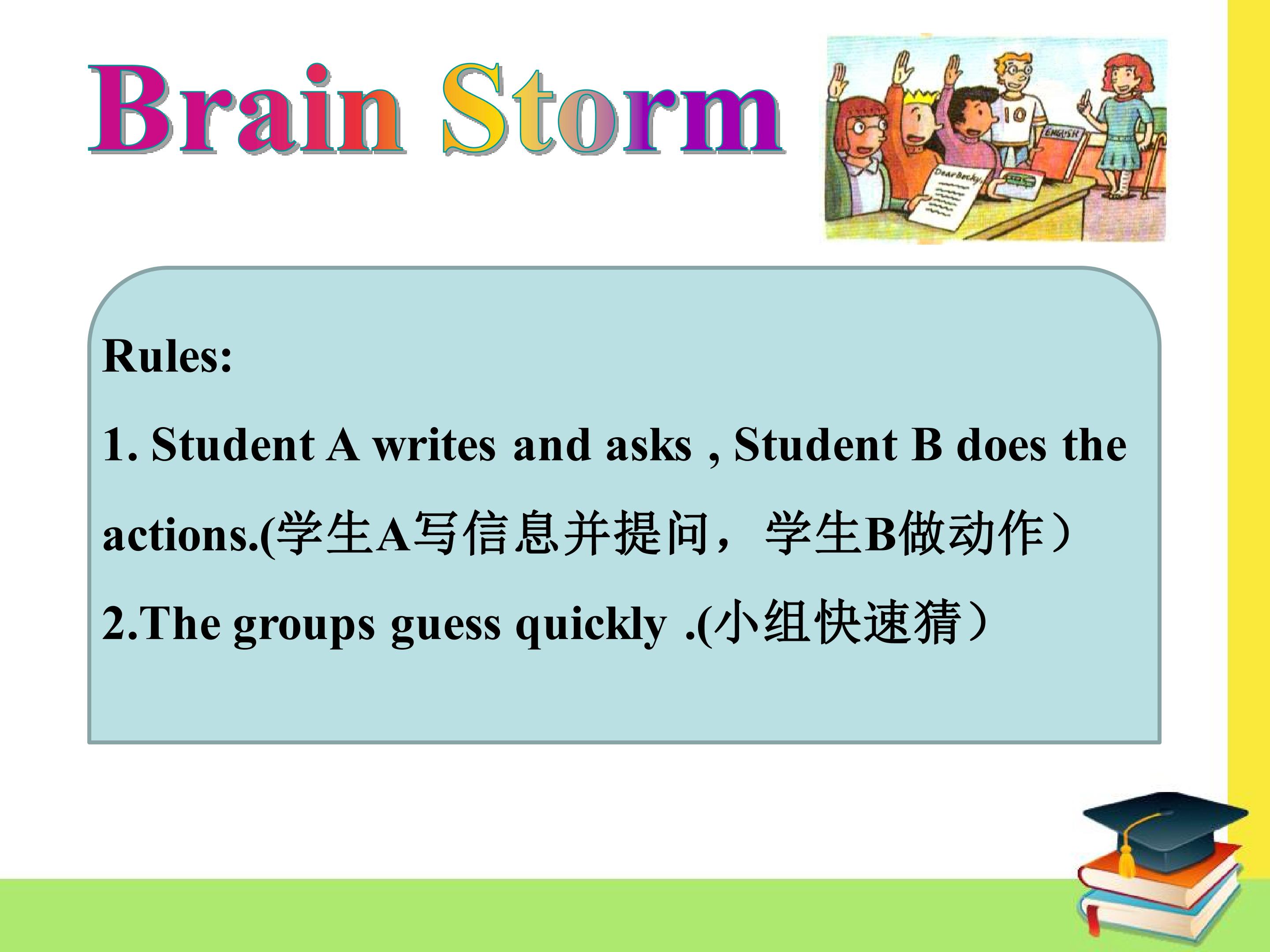 Brain Storm

10

ENGLISH

Dear Becky,

Rules:

1. Student A writes and asks , Student B does the actions.(学生A写信息并提问，学生B做动作）

2.The groups guess quickly .(小组快速猜）